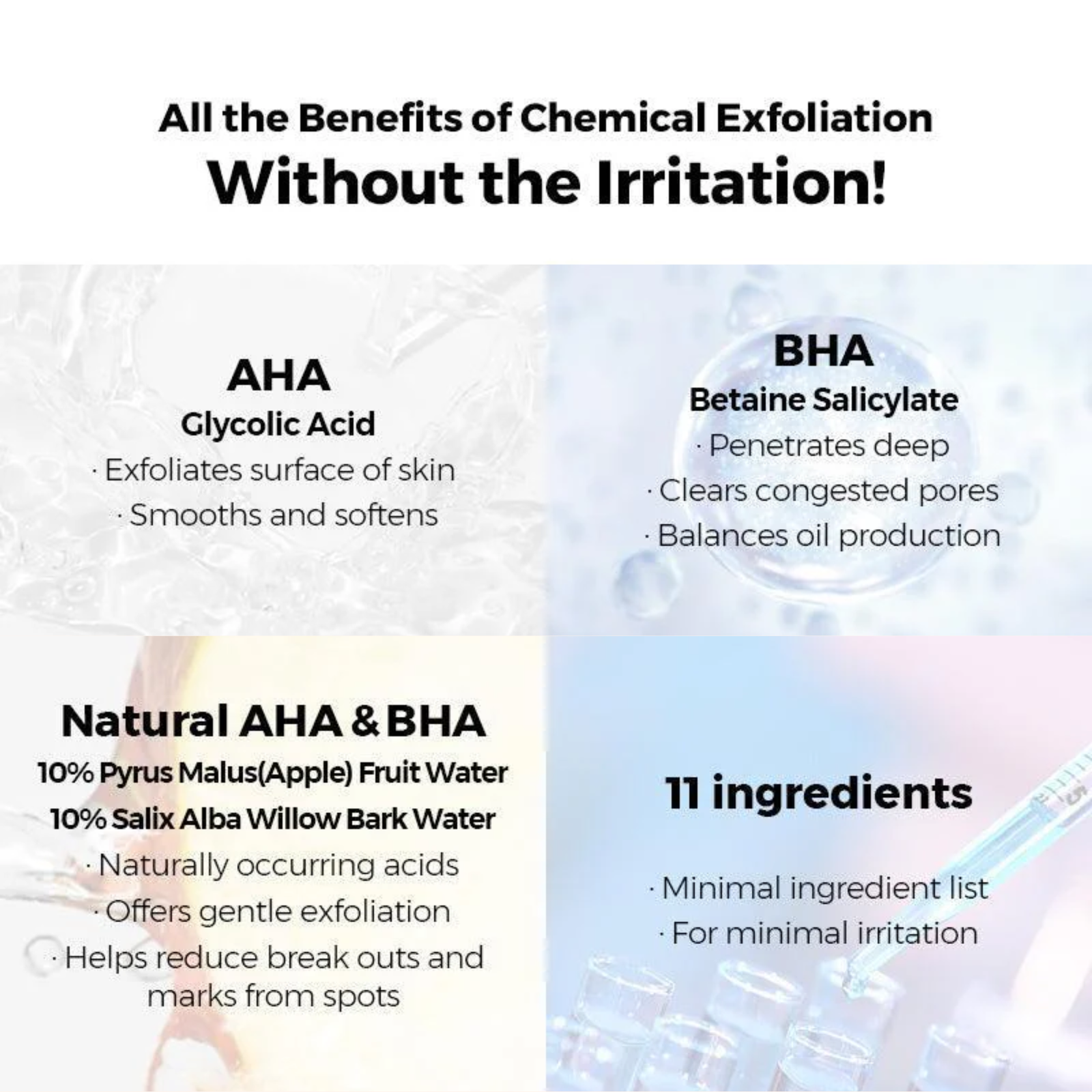 All the Benefits of Chemical Exfoliation
Without the Irritation!

AHA
Glycolic Acid
· Exfoliates surface of skin
· Smooths and softens

BHA
Betaine Salicylate
· Penetrates deep
· Clears congested pores
· Balances oil production

Natural AHA & BHA
10% Pyrus Malus(Apple) Fruit Water
10% Salix Alba Willow Bark Water
· Naturally occurring acids
· Offers gentle exfoliation
· Helps reduce break outs and marks from spots

11 ingredients
· Minimal ingredient list
· For minimal irritation